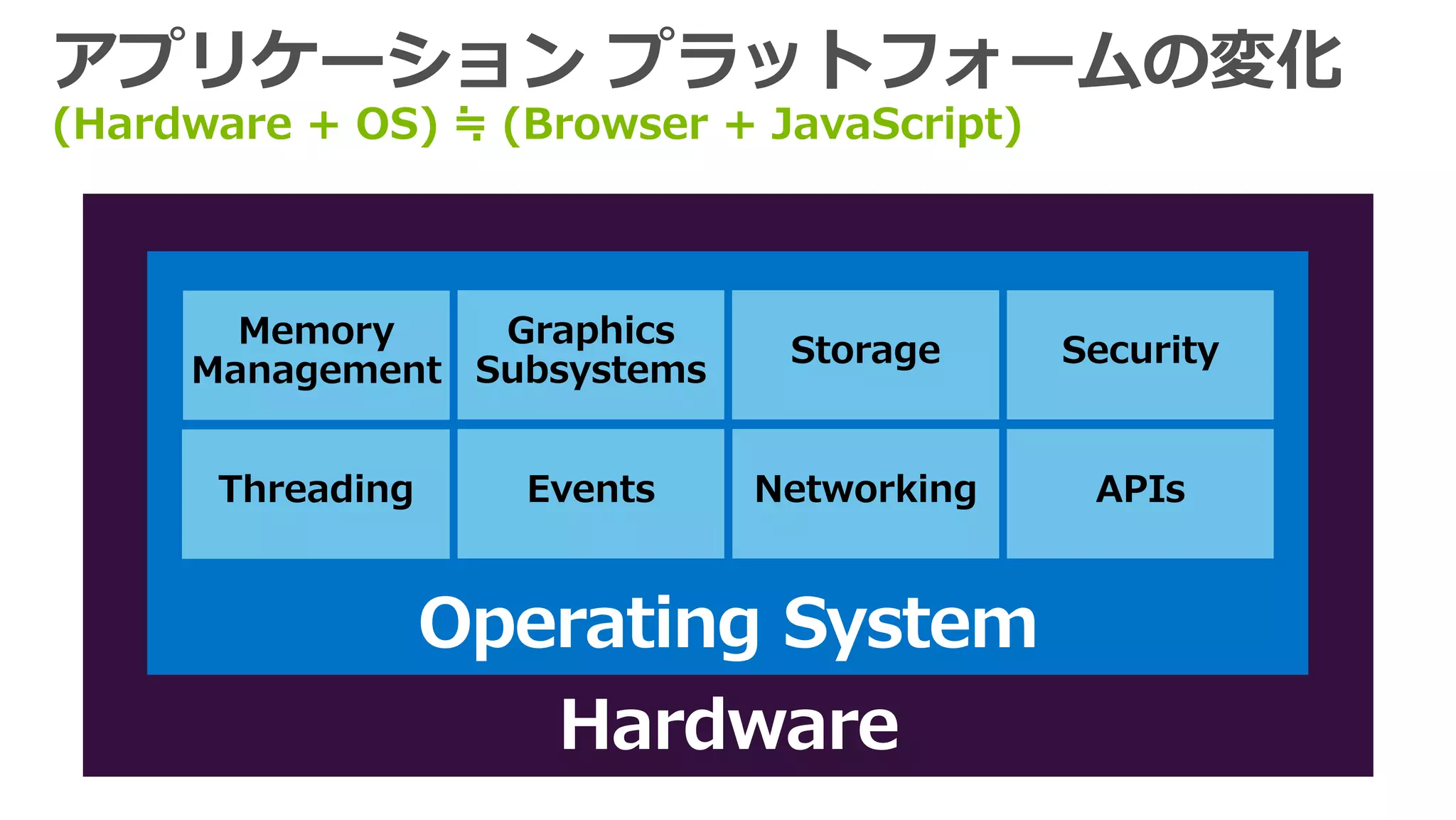 アプリケーション プラットフォームの変化

(Hardware + OS) ≒ (Browser + JavaScript)

Memory Management

Graphics Subsystems

Storage

Security

Threading

Events

Networking

APIs

Operating System

Hardware